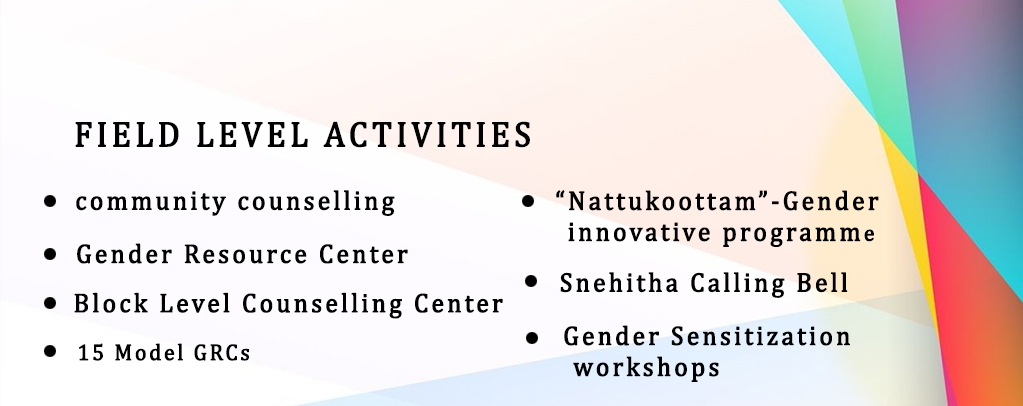 FIELD LEVEL ACTIVITIES

- community counselling
- Gender Resource Center
- Block Level Counselling Center
- 15 Model GRCs

- “Nattukoottam”-Gender innovative programme
- Snehitha Calling Bell
- Gender Sensitization workshops